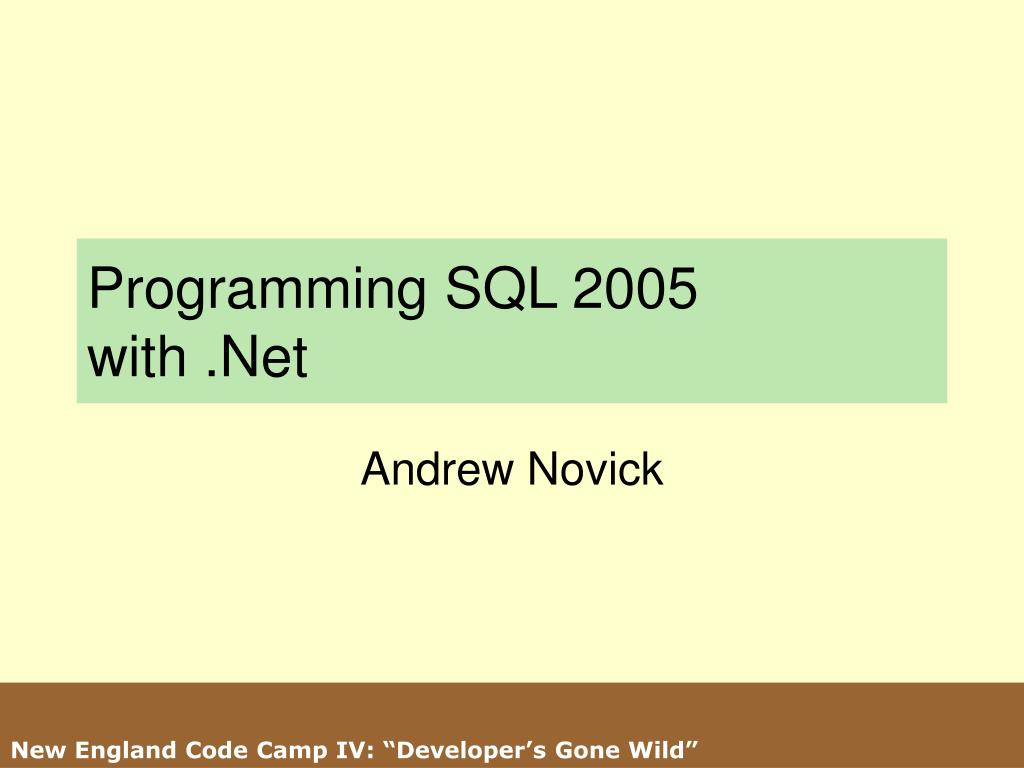 Programming SQL 2005 with .Net

Andrew Novick

New England Code Camp IV: “Developer’s Gone Wild”